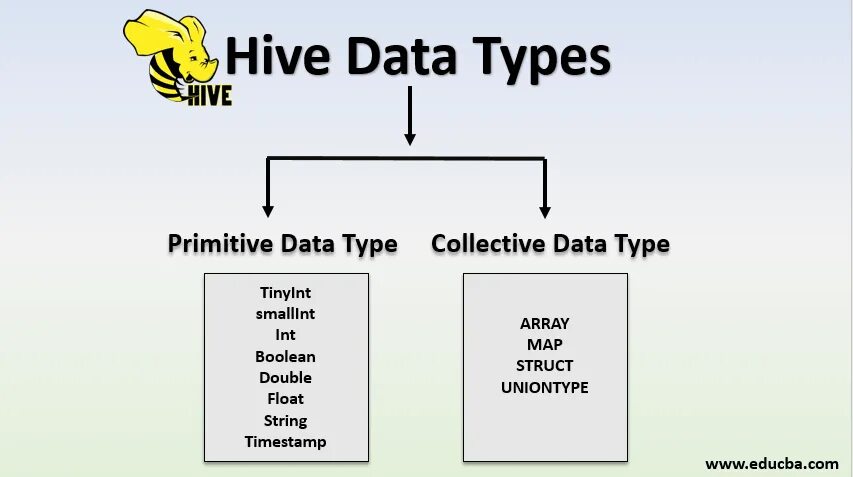 HIVE

Hive Data Types

Primitive Data Type

TinyInt
smallInt
Int
Boolean
Double
Float
String
Timestamp

Collective Data Type

ARRAY
MAP
STRUCT
UNIONTYPE

www.educba.com